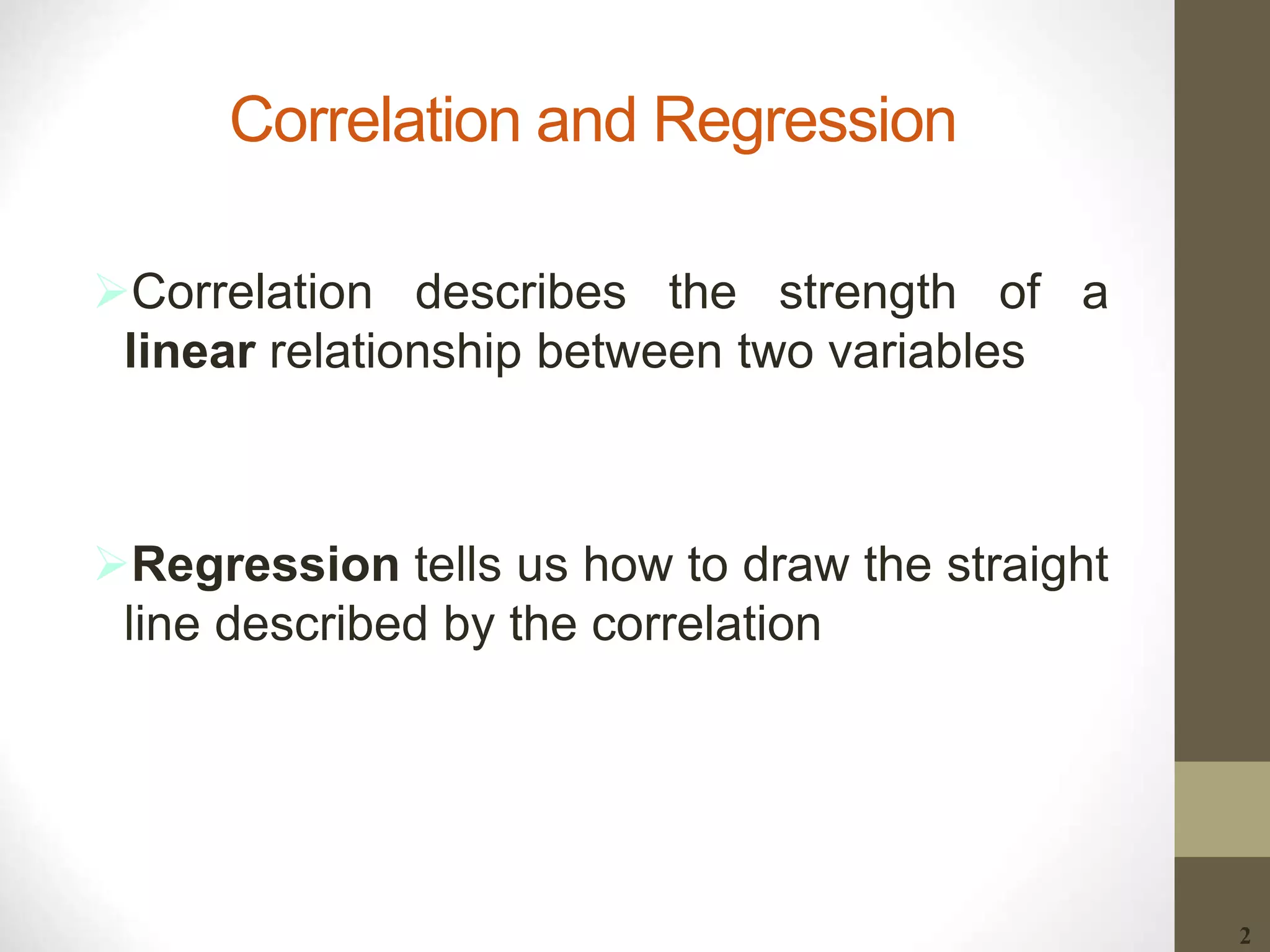 Correlation and Regression

➢Correlation describes the strength of a linear relationship between two variables

➢Regression tells us how to draw the straight line described by the correlation

2